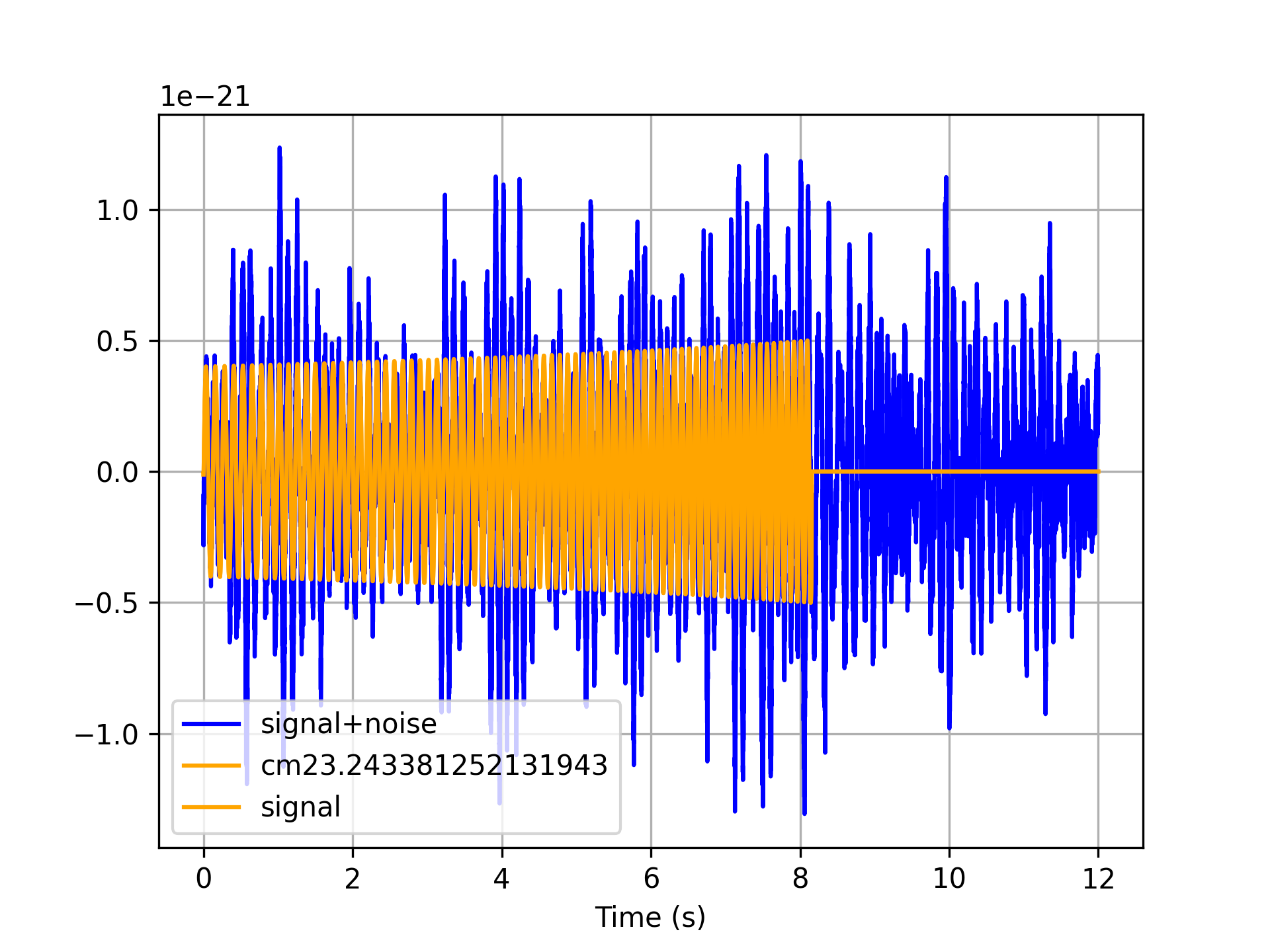 1e−21

1.0
0.5
0.0
−0.5
−1.0

signal+noise
cm23.243381252131943
signal

0
2
4
6
8
10
12

Time (s)